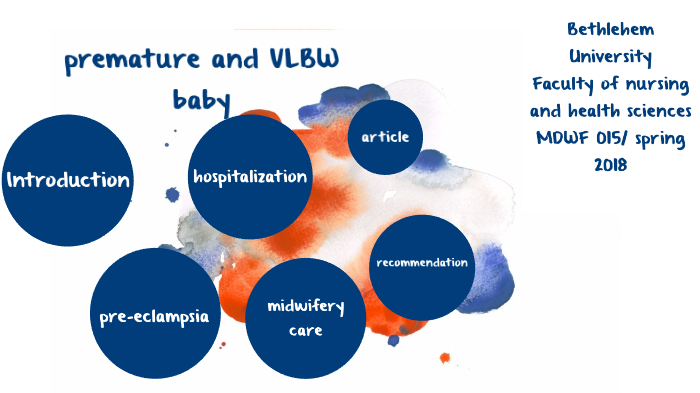 premature and VLBW baby

Bethlehem University Faculty of nursing and health sciences MDWF 015/ spring 2018

Introduction

hospitalization

article

recommendation

pre-eclampsia

midwifery care